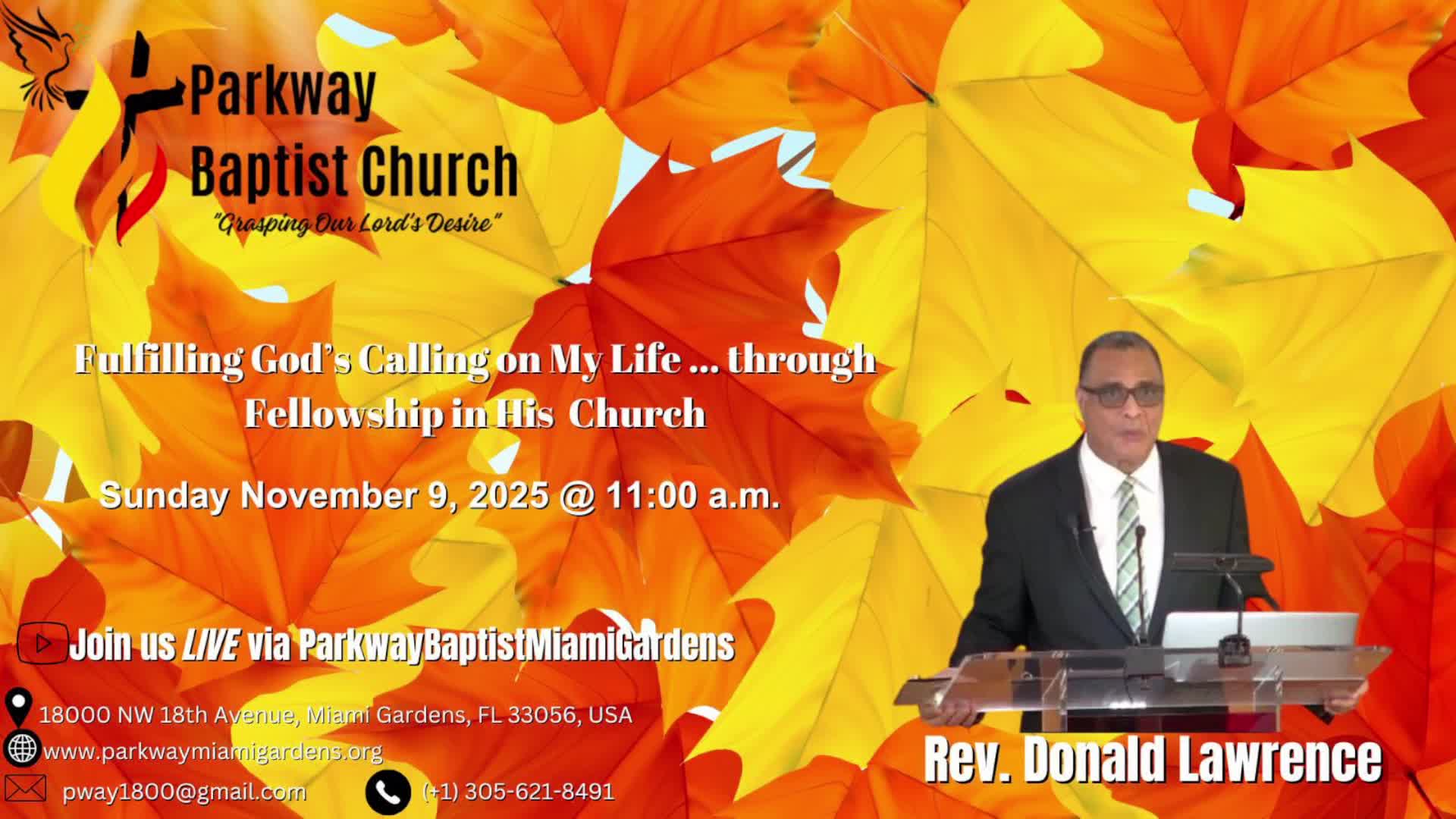 Parkway Baptist Church
"Grasping Our Lord's Desire"

Fulfilling God's Calling on My Life ... through Fellowship in His Church

Sunday November 9, 2025 @ 11:00 a.m.

Join us LIVE via ParkwayBaptistMiamiGardens

18000 NW 18th Avenue, Miami Gardens, FL 33056, USA
www.parkwaymiamigardens.org
pway1800@gmail.com
(+1) 305-621-8491

Rev. Donald Lawrence